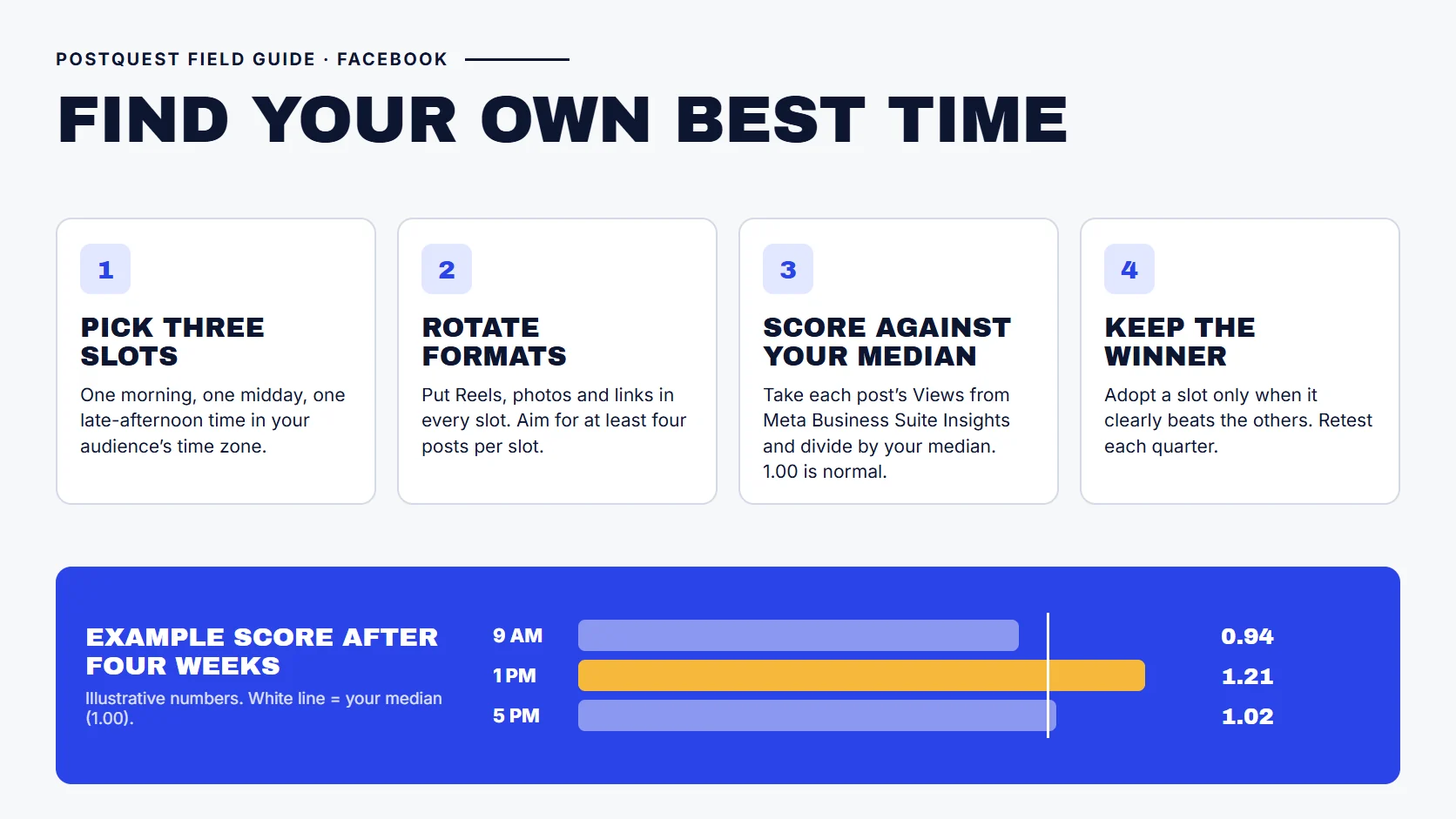 POSTQUEST FIELD GUIDE · FACEBOOK

FIND YOUR OWN BEST TIME

1

PICK THREE SLOTS

One morning, one midday, one late-afternoon time in your audience's time zone.

2

ROTATE FORMATS

Put Reels, photos and links in every slot. Aim for at least four posts per slot.

3

SCORE AGAINST YOUR MEDIAN

Take each post's Views from Meta Business Suite Insights and divide by your median. 1.00 is normal.

4

KEEP THE WINNER

Adopt a slot only when it clearly beats the others. Retest each quarter.

EXAMPLE SCORE AFTER FOUR WEEKS

Illustrative numbers. White line = your median (1.00).

9 AM 0.94
1 PM 1.21
5 PM 1.02